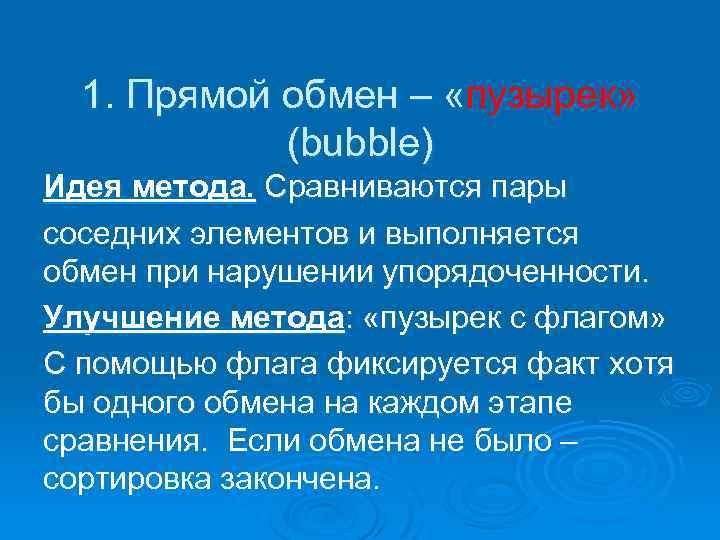 1. Прямой обмен – «пузырек» (bubble)

Идея метода. Сравниваются пары соседних элементов и выполняется обмен при нарушении упорядоченности.

Улучшение метода: «пузырек с флагом»

С помощью флага фиксируется факт хотя бы одного обмена на каждом этапе сравнения. Если обмена не было – сортировка закончена.